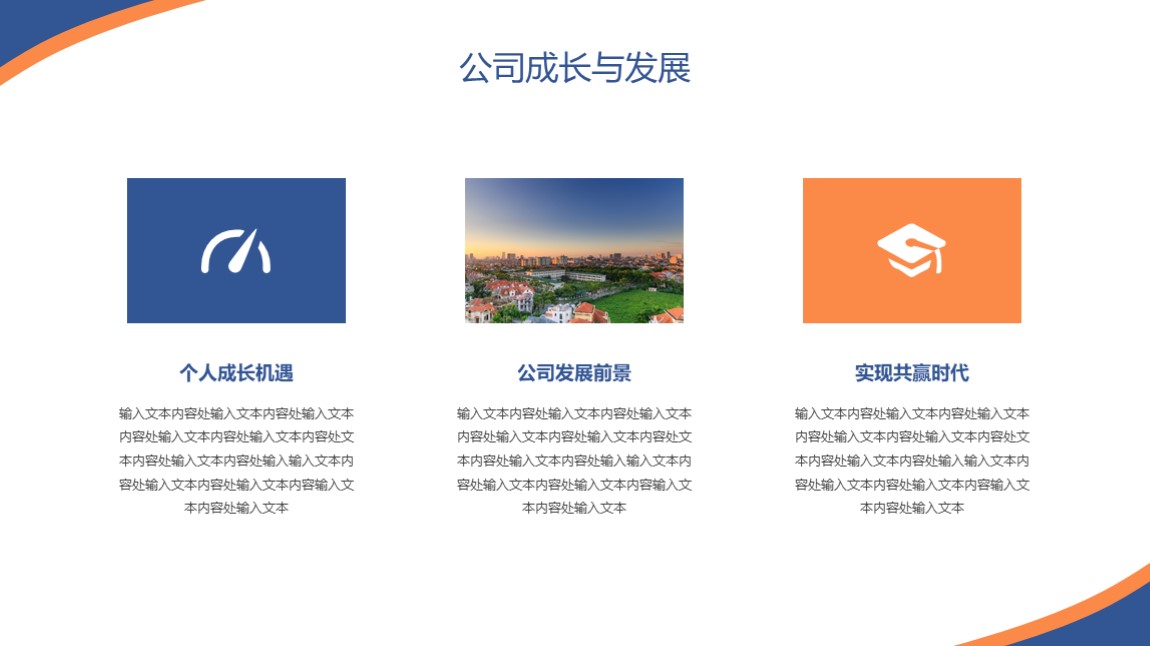 公司成长与发展

个人成长机遇

输入文本内容处输入文本内容处输入文本内容处输入文本内容处输入文本内容处文本内容处输入文本内容处输入输入文本内容处输入文本内容处输入文本内容输入文本内容处输入文本

公司发展前景

输入文本内容处输入文本内容处输入文本内容处输入文本内容处输入文本内容处文本内容处输入文本内容处输入输入文本内容处输入文本内容处输入文本内容输入文本内容处输入文本

实现共赢时代

输入文本内容处输入文本内容处输入文本内容处输入文本内容处输入文本内容处文本内容处输入文本内容处输入输入文本内容处输入文本内容处输入文本内容输入文本内容处输入文本